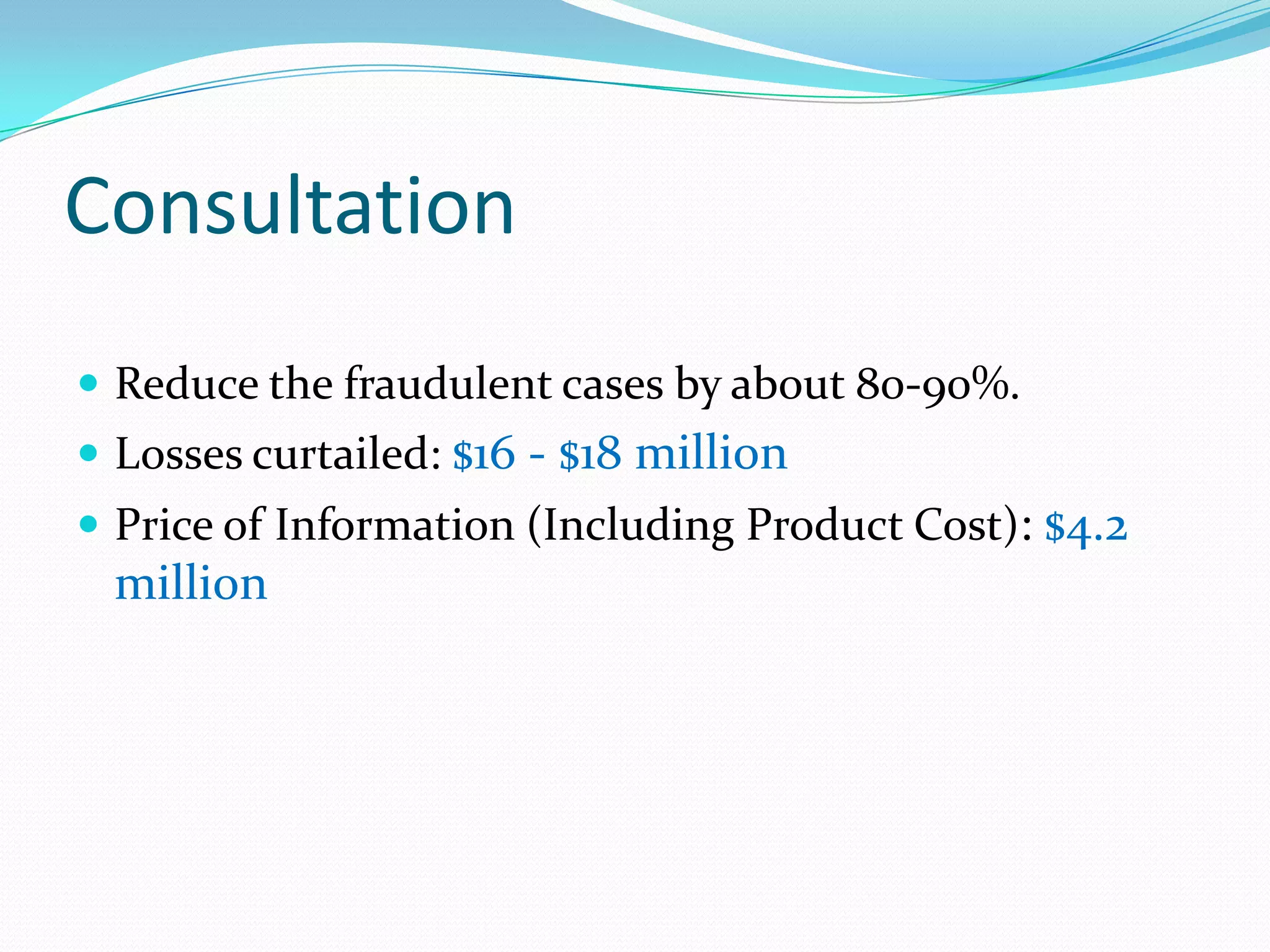 Consultation

- Reduce the fraudulent cases by about 80-90%.
- Losses curtailed: \$16 - \$18 million
- Price of Information (Including Product Cost): \$4.2 million